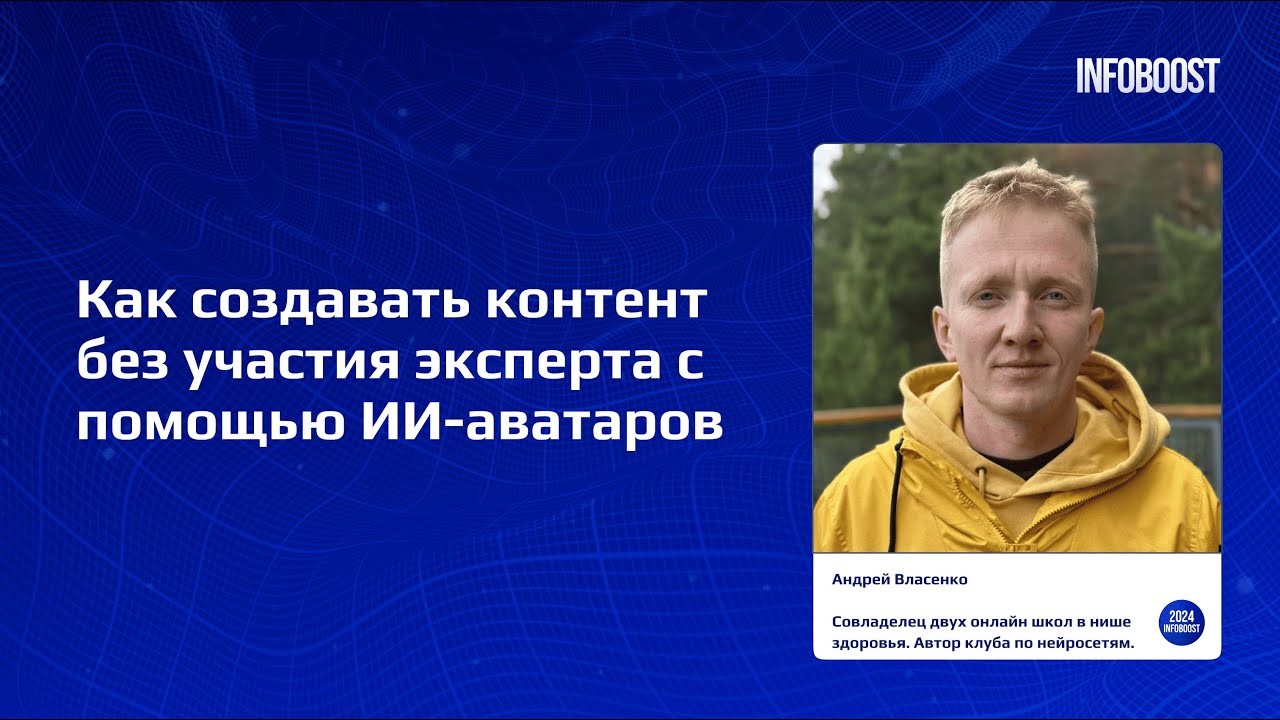 INFOBOOST

Как создавать контент без участия эксперта с помощью ИИ-аватаров

Андрей Власенко

Совладелец двух онлайн школ в нише здоровья. Автор клуба по нейросетям.

2024 INFOBOOST